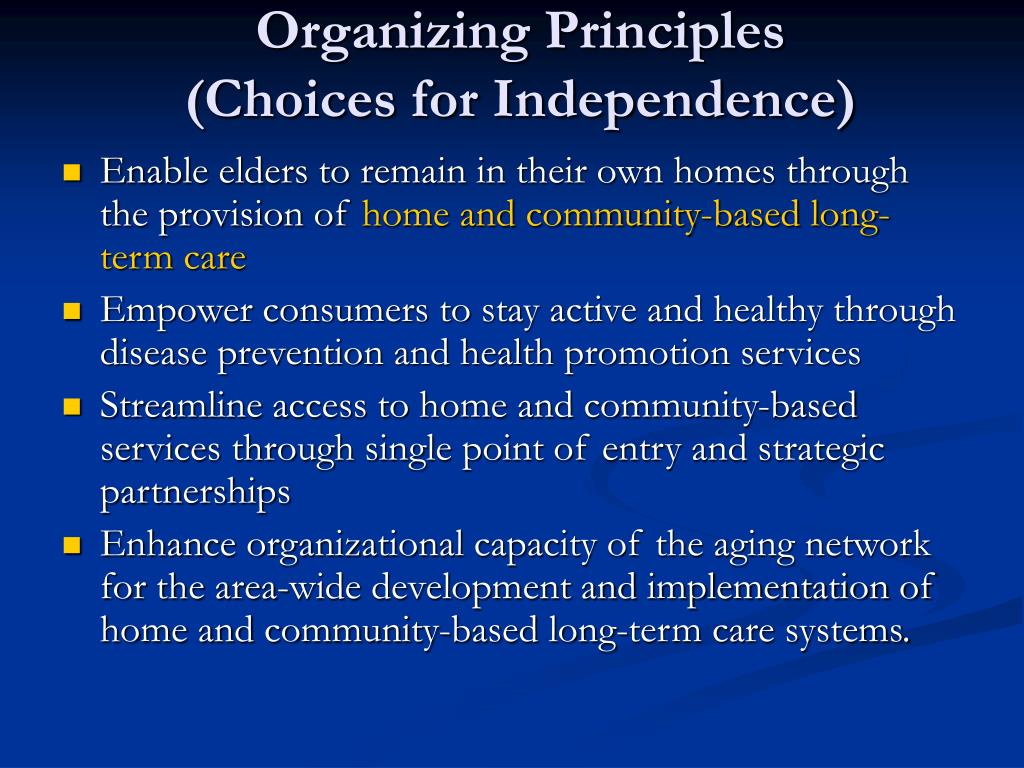 Organizing Principles
(Choices for Independence)

- Enable elders to remain in their own homes through the provision of home and community-based long-term care
- Empower consumers to stay active and healthy through disease prevention and health promotion services
- Streamline access to home and community-based services through single point of entry and strategic partnerships
- Enhance organizational capacity of the aging network for the area-wide development and implementation of home and community-based long-term care systems.